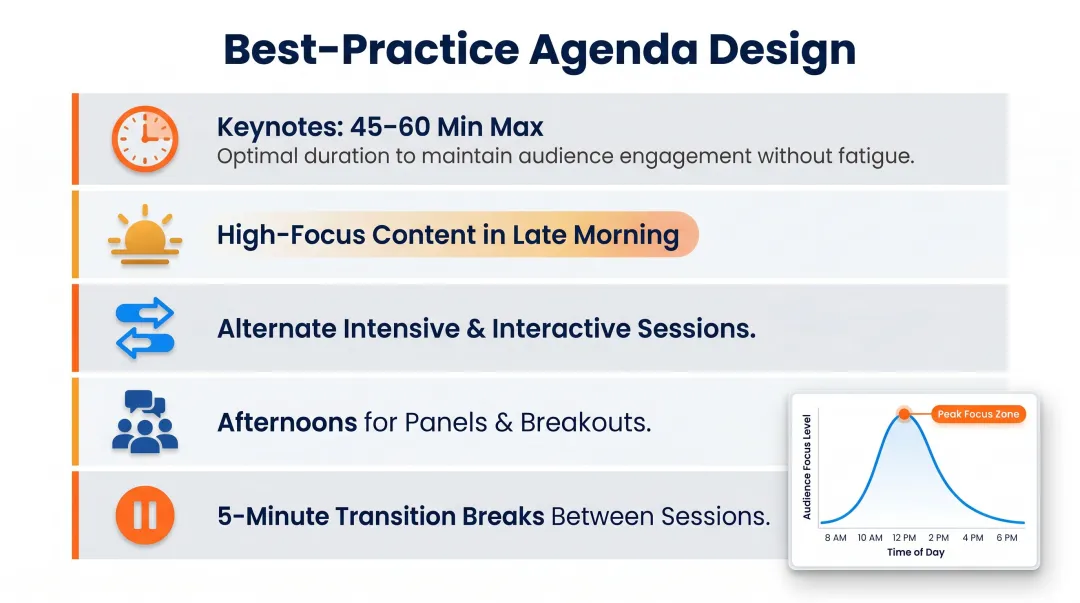 Best-Practice Agenda Design

Keynotes: 45–60 Min Max
Optimal duration to maintain audience engagement without fatigue.

High-Focus Content in Late Morning

Alternate Intensive & Interactive Sessions.

Afternoons for Panels & Breakouts.

5-Minute Transition Breaks Between Sessions.

Peak Focus Zone

Audience Focus Level

8 AM 10 AM 12 PM 2 PM 4 PM 6 PM

Time of Day